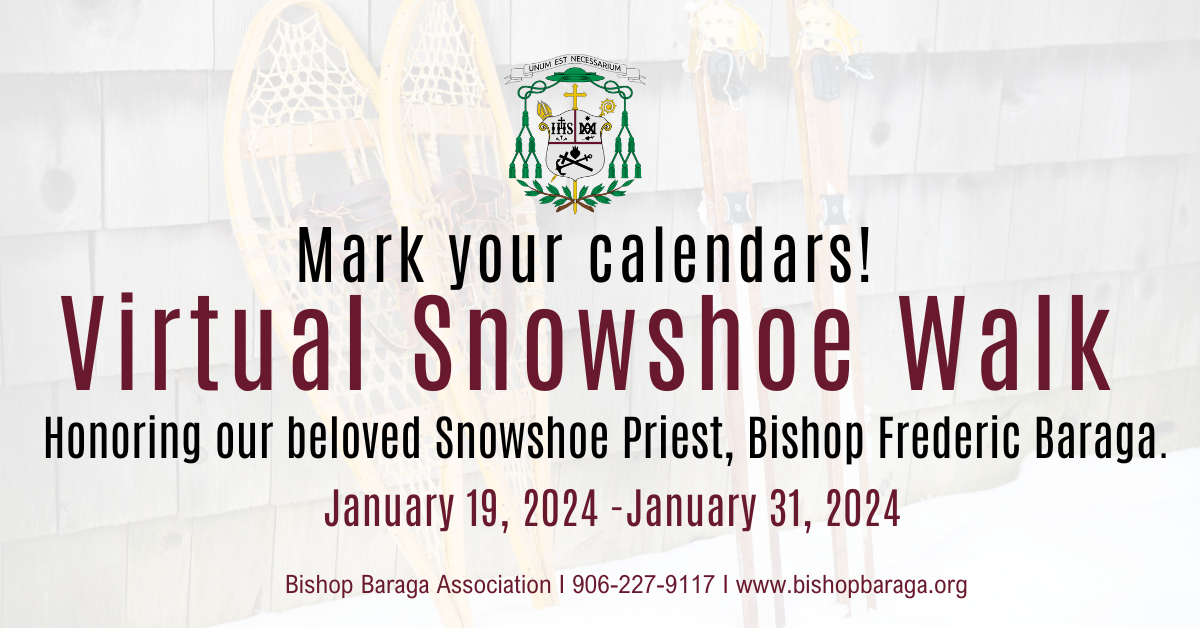 UNUM EST NECESSARIUM

IHS

Mark your calendars!

Virtual Snowshoe Walk

Honoring our beloved Snowshoe Priest, Bishop Frederic Baraga.

January 19, 2024 -January 31, 2024

Bishop Baraga Association I 906-227-9117 I www.bishopbaraga.org